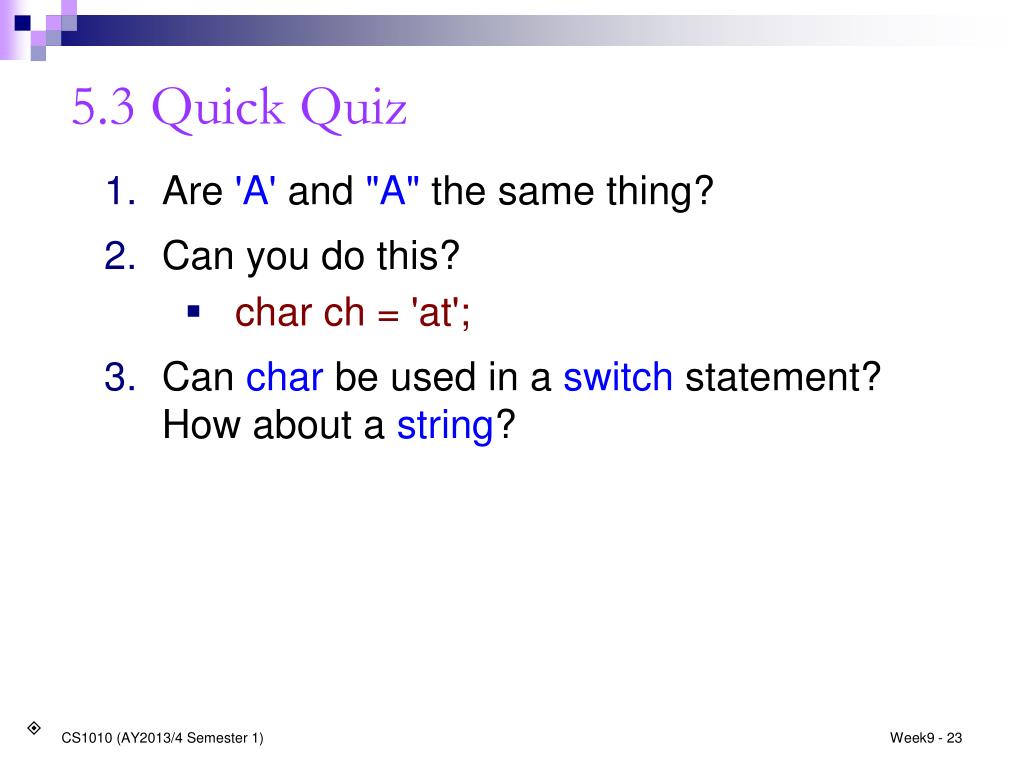 5.3 Quick Quiz

1. Are 'A' and "A" the same thing?
2. Can you do this?
▪ char ch = 'at';
3. Can char be used in a switch statement? How about a string?

CS1010 (AY2013/4 Semester 1)

Week9 - 23